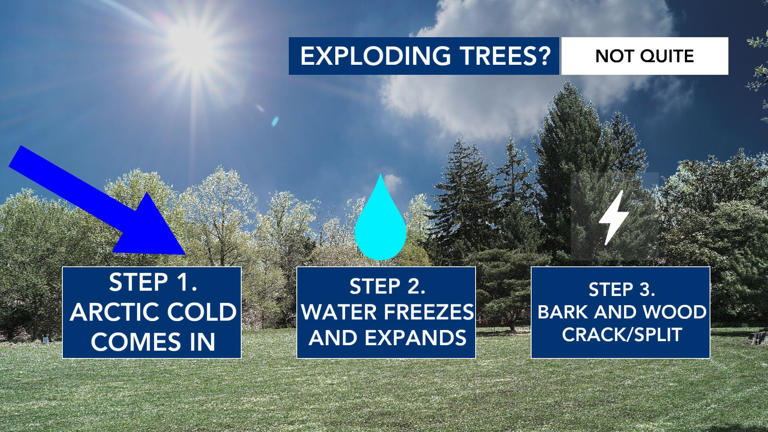 EXPLODING TREES? NOT QUITE

STEP 1. ARCTIC COLD COMES IN

STEP 2. WATER FREEZES AND EXPANDS

STEP 3. BARK AND WOOD CRACK/SPLIT